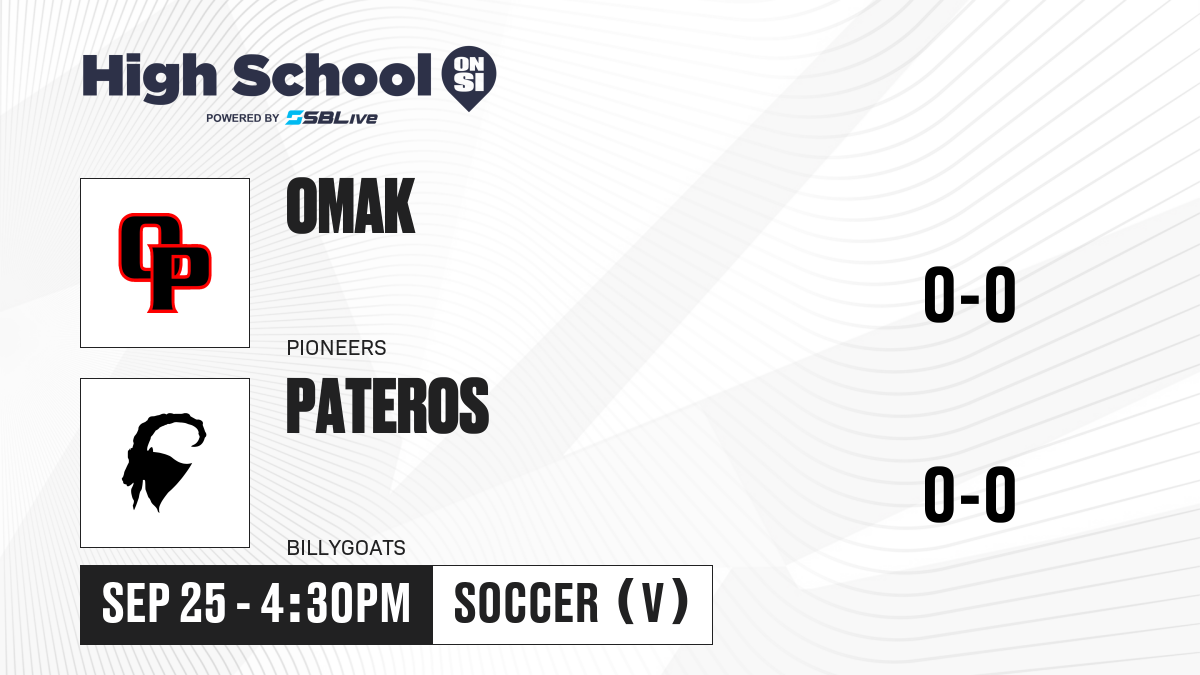 High School ON SI
POWERED BY SBLive

OP

OMAK

PIONEERS

0-0

PATEROS

BILLYGOATS

0-0

SEP 25 - 4:30PM

SOCCER (V)